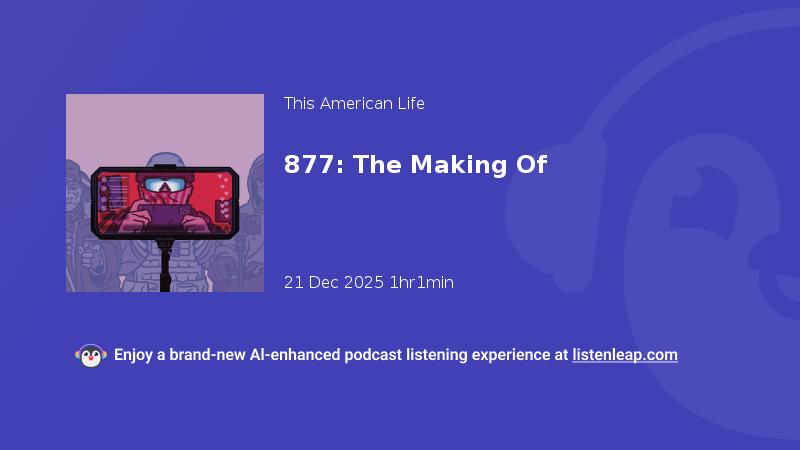 This American Life

877: The Making Of

21 Dec 2025 1hr1min

Enjoy a brand-new AI-enhanced podcast listening experience at listenleap.com